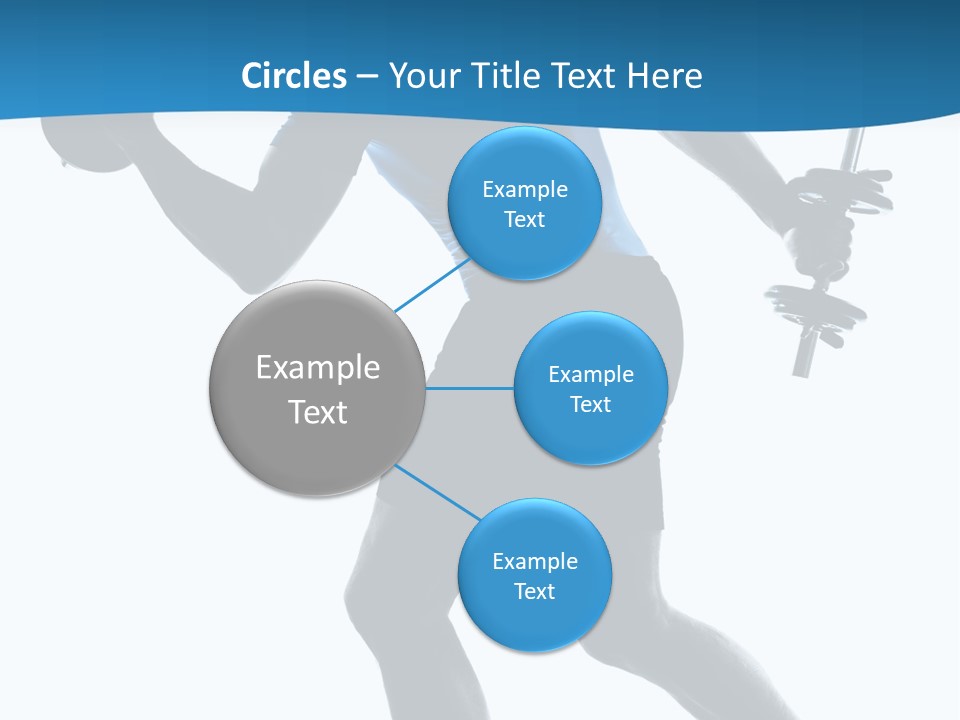 Circles – Your Title Text Here

Example Text

Example Text

Example Text

Example Text